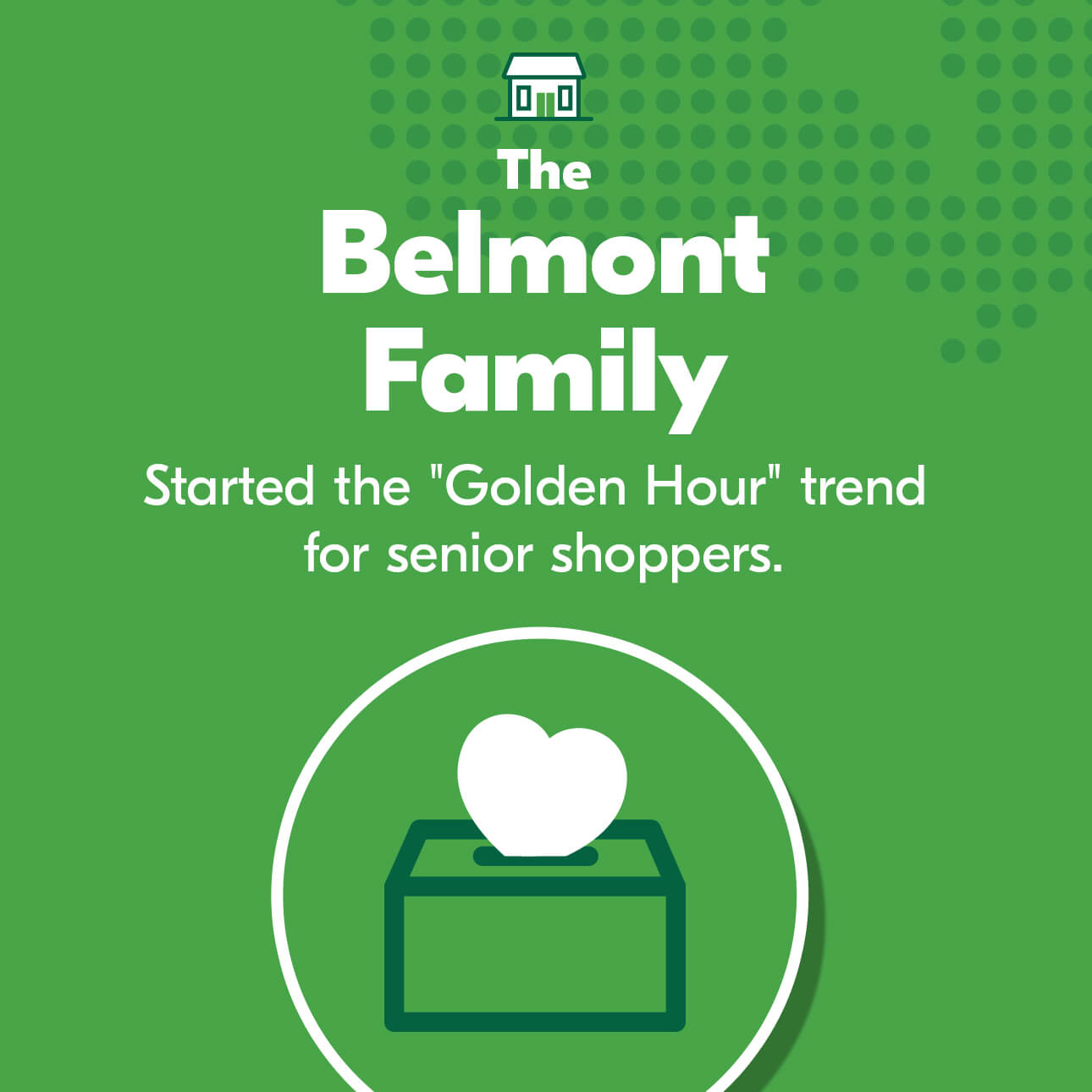 The
Belmont
Family

Started the "Golden Hour" trend for senior shoppers.